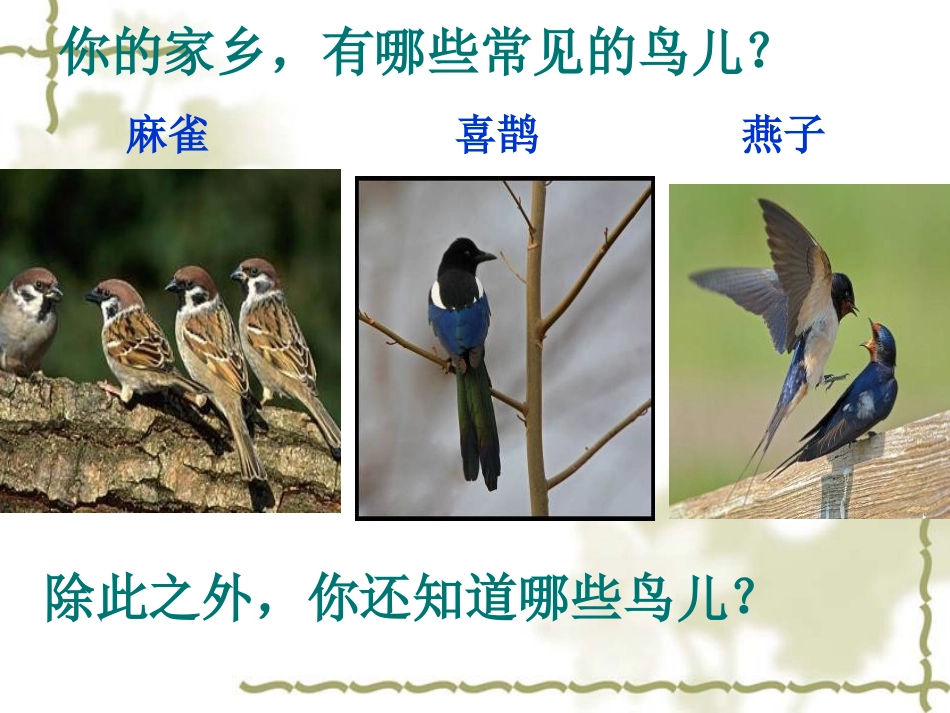 你的家乡，有哪些常见的鸟儿？

麻雀

喜鹊

燕子

除此之外，你还知道哪些鸟儿？